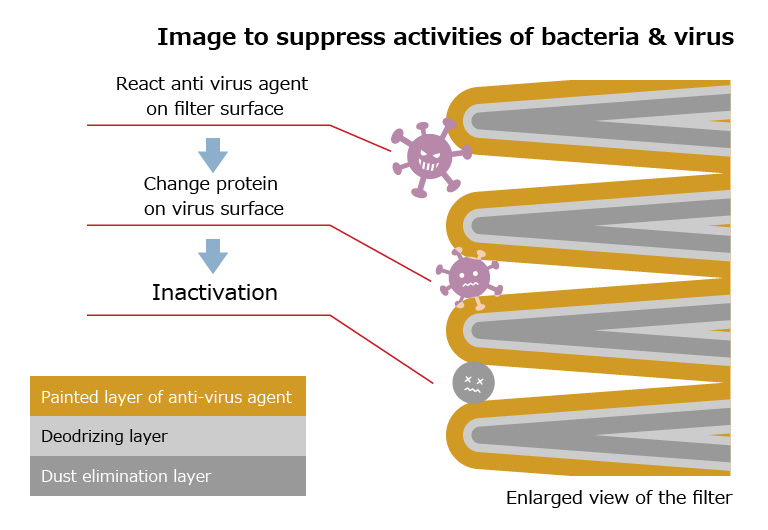 Image to suppress activities of bacteria & virus

React anti virus agent on filter surface

Change protein on virus surface

Inactivation

Painted layer of anti-virus agent

Deodrizing layer

Dust elimination layer

Enlarged view of the filter